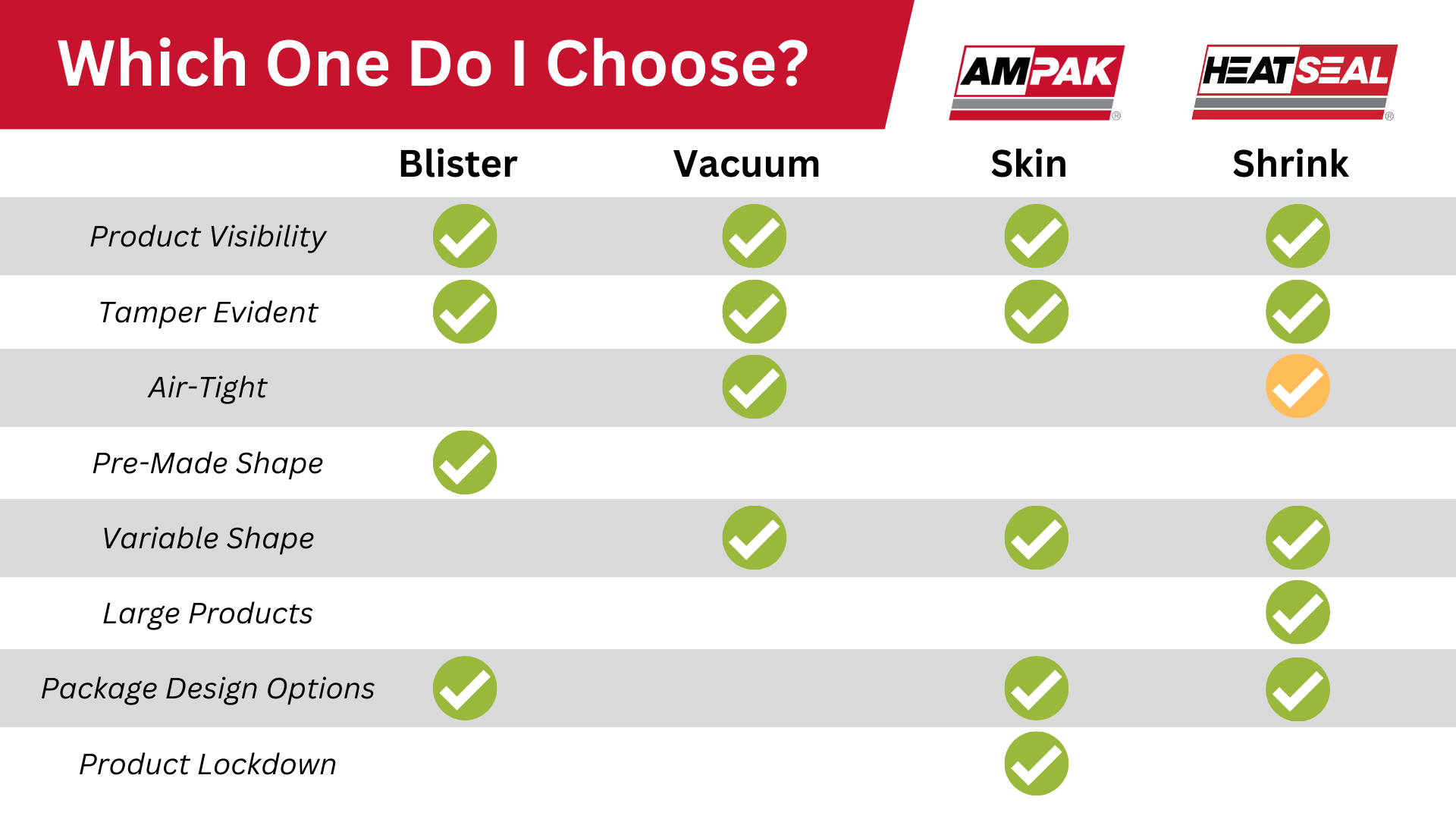 Which One Do I Choose?

AMPAK®

HEATSEAL®

| | Blister | Vacuum | Skin | Shrink |
|---|---|---|---|---|
| Product Visibility | ✓ | ✓ | ✓ | ✓ |
| Tamper Evident | ✓ | ✓ | ✓ | ✓ |
| Air-Tight | | ✓ | | ✓ |
| Pre-Made Shape | ✓ | | | |
| Variable Shape | | ✓ | ✓ | ✓ |
| Large Products | | | | ✓ |
| Package Design Options | ✓ | | ✓ | ✓ |
| Product Lockdown | | | ✓ | |